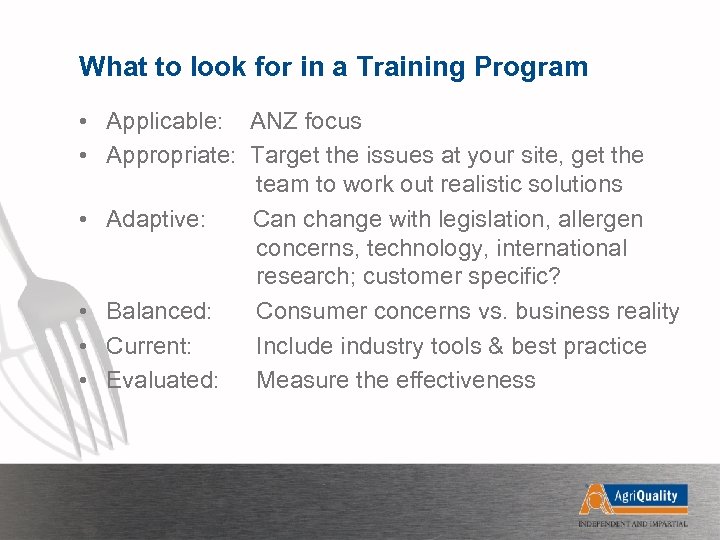 What to look for in a Training Program

• Applicable: ANZ focus
• Appropriate: Target the issues at your site, get the team to work out realistic solutions
• Adaptive: Can change with legislation, allergen concerns, technology, international research; customer specific?
• Balanced: Consumer concerns vs. business reality
• Current: Include industry tools & best practice
• Evaluated: Measure the effectiveness

AgriQuality
INDEPENDENT AND IMPARTIAL